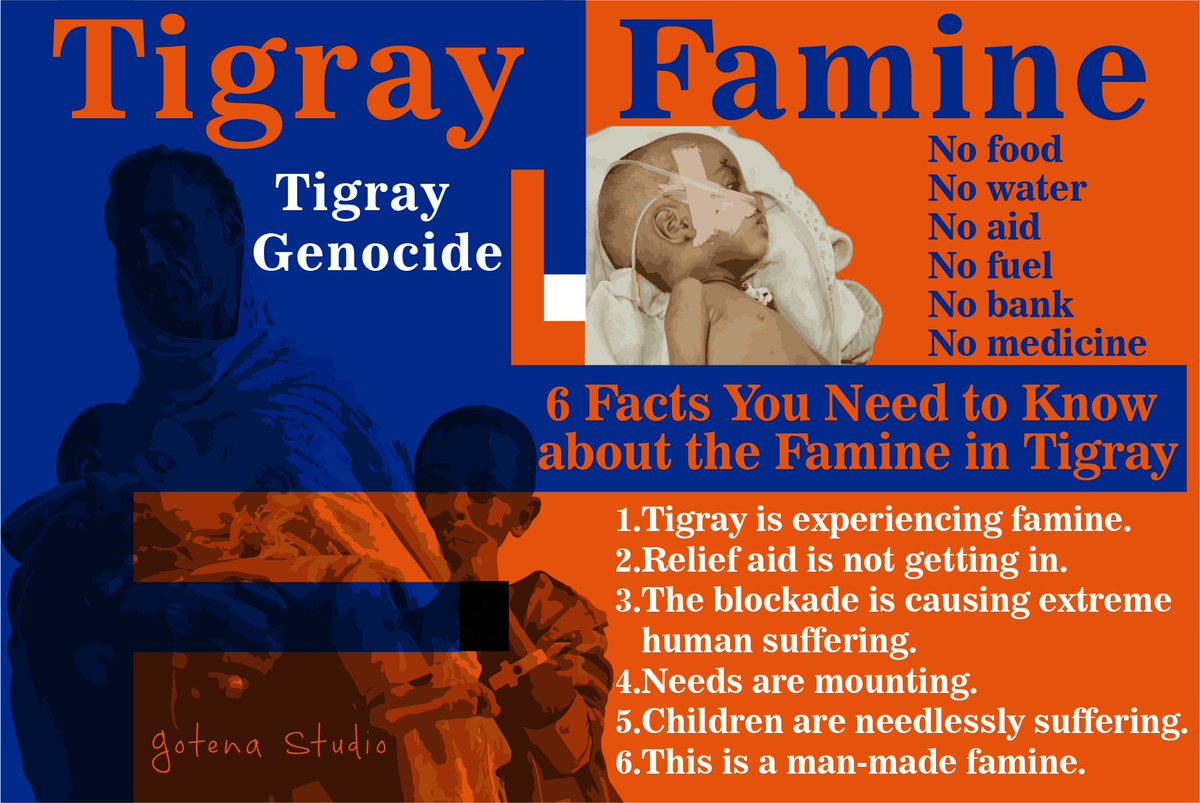 Tigray Famine

Tigray Genocide

No food
No water
No aid
No fuel
No bank
No medicine

6 Facts You Need to Know about the Famine in Tigray

1.Tigray is experiencing famine.
2.Relief aid is not getting in.
3.The blockade is causing extreme human suffering.
4.Needs are mounting.
5.Children are needlessly suffering.
6.This is a man-made famine.

gotena Studio